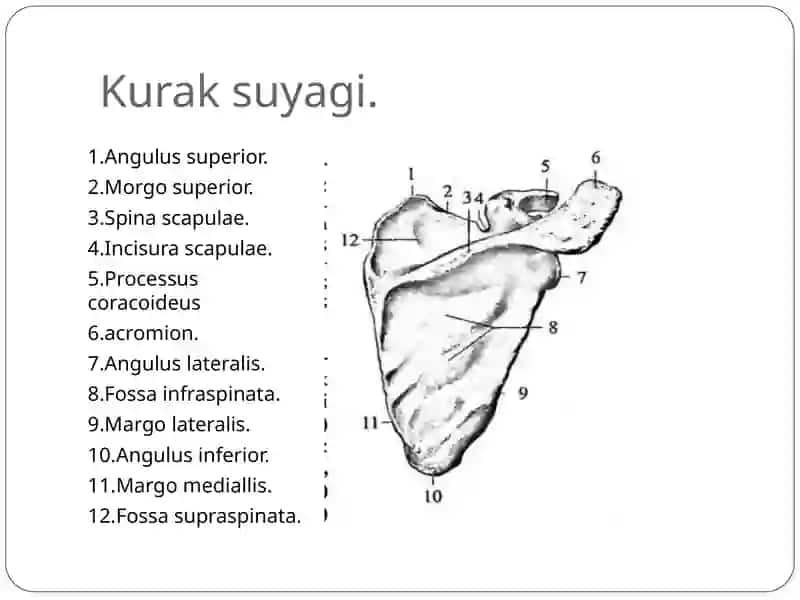 Kurak suyagi.

1.Angulus superior.
2.Morgo superior.
3.Spina scapulae.
4.Incisura scapulae.
5.Processus coracoideus
6.acromion.
7.Angulus lateralis.
8.Fossa infraspinata.
9.Margo lateralis.
10.Angulus inferior.
11.Margo mediallis.
12.Fossa supraspinata.

1
2
3
4
5
6
12
7
8
9
11
10